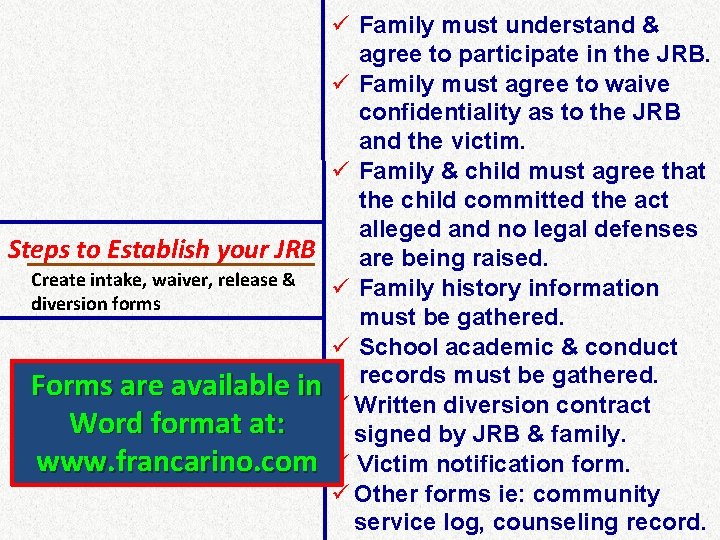 Steps to Establish your JRB

Create intake, waiver, release & diversion forms

Forms are available in Word format at: www.francarino.com

✓ Family must understand & agree to participate in the JRB.
✓ Family must agree to waive confidentiality as to the JRB and the victim.
✓ Family & child must agree that the child committed the act alleged and no legal defenses are being raised.
✓ Family history information must be gathered.
✓ School academic & conduct records must be gathered.
✓ Written diversion contract signed by JRB & family.
✓ Victim notification form.
✓ Other forms ie: community service log, counseling record.